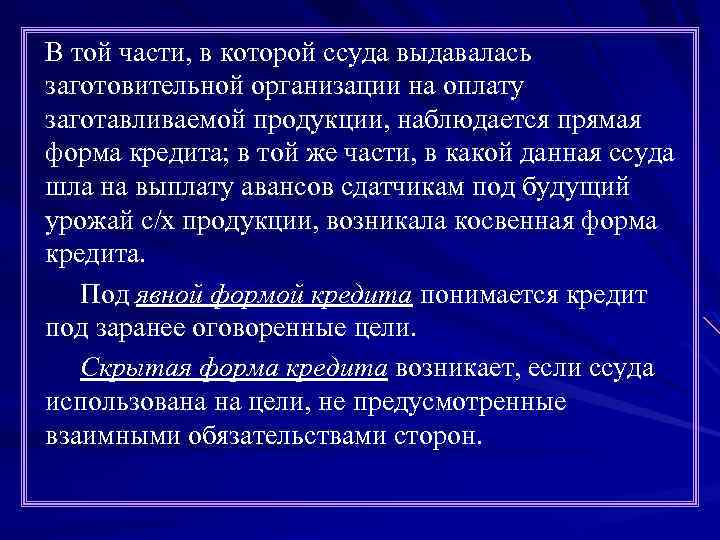 В той части, в которой ссуда выдавалась заготовительной организации на оплату заготавливаемой продукции, наблюдается прямая форма кредита; в той же части, в какой данная ссуда шла на выплату авансов сдатчикам под будущий урожай с/х продукции, возникала косвенная форма кредита.

Под явной формой кредита понимается кредит под заранее оговоренные цели.

Скрытая форма кредита возникает, если ссуда использована на цели, не предусмотренные взаимными обязательствами сторон.